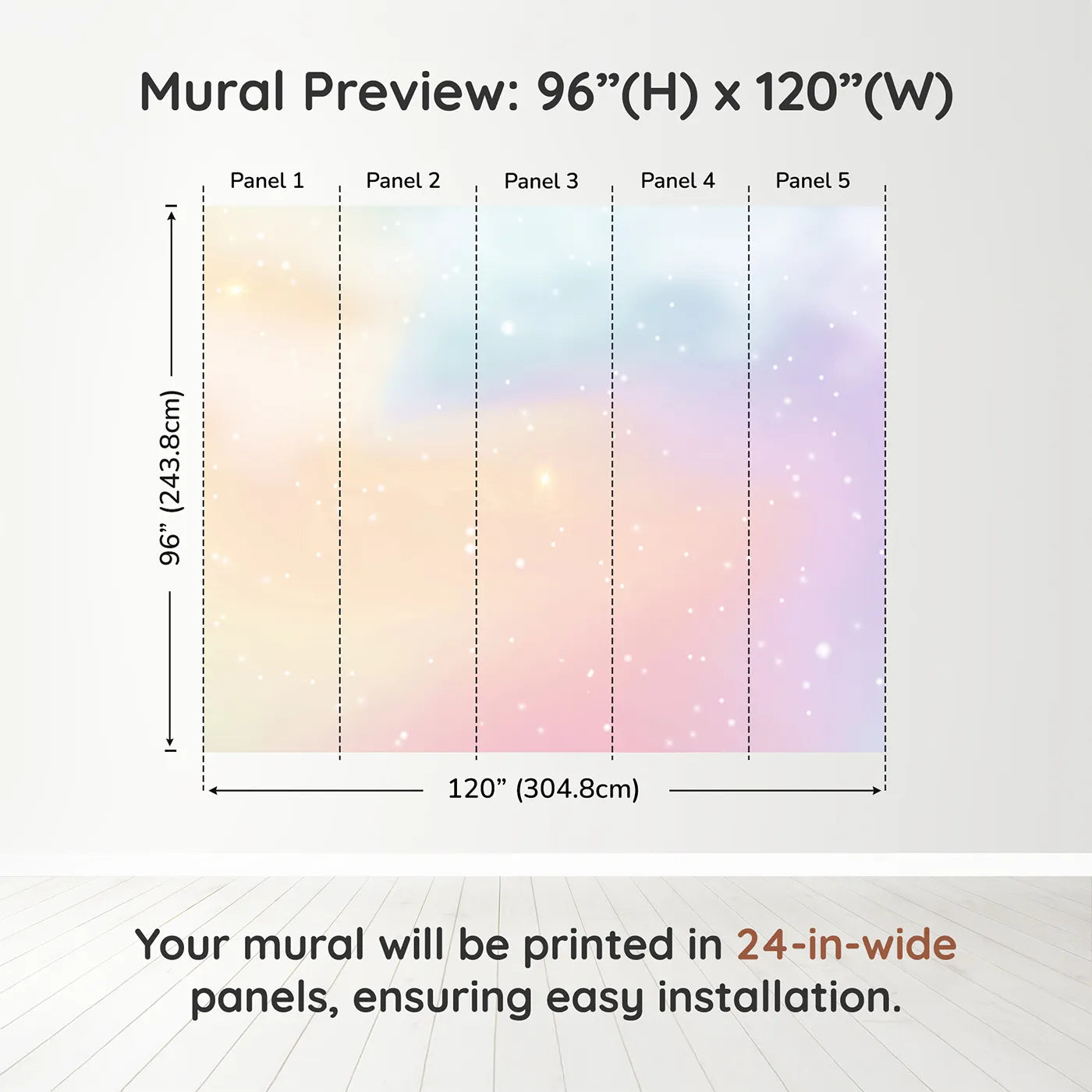 Mural Preview: 96”(H) x 120”(W)

Panel 1
Panel 2
Panel 3
Panel 4
Panel 5

96” (243.8cm)

120” (304.8cm)

Your mural will be printed in 24-in-wide panels, ensuring easy installation.